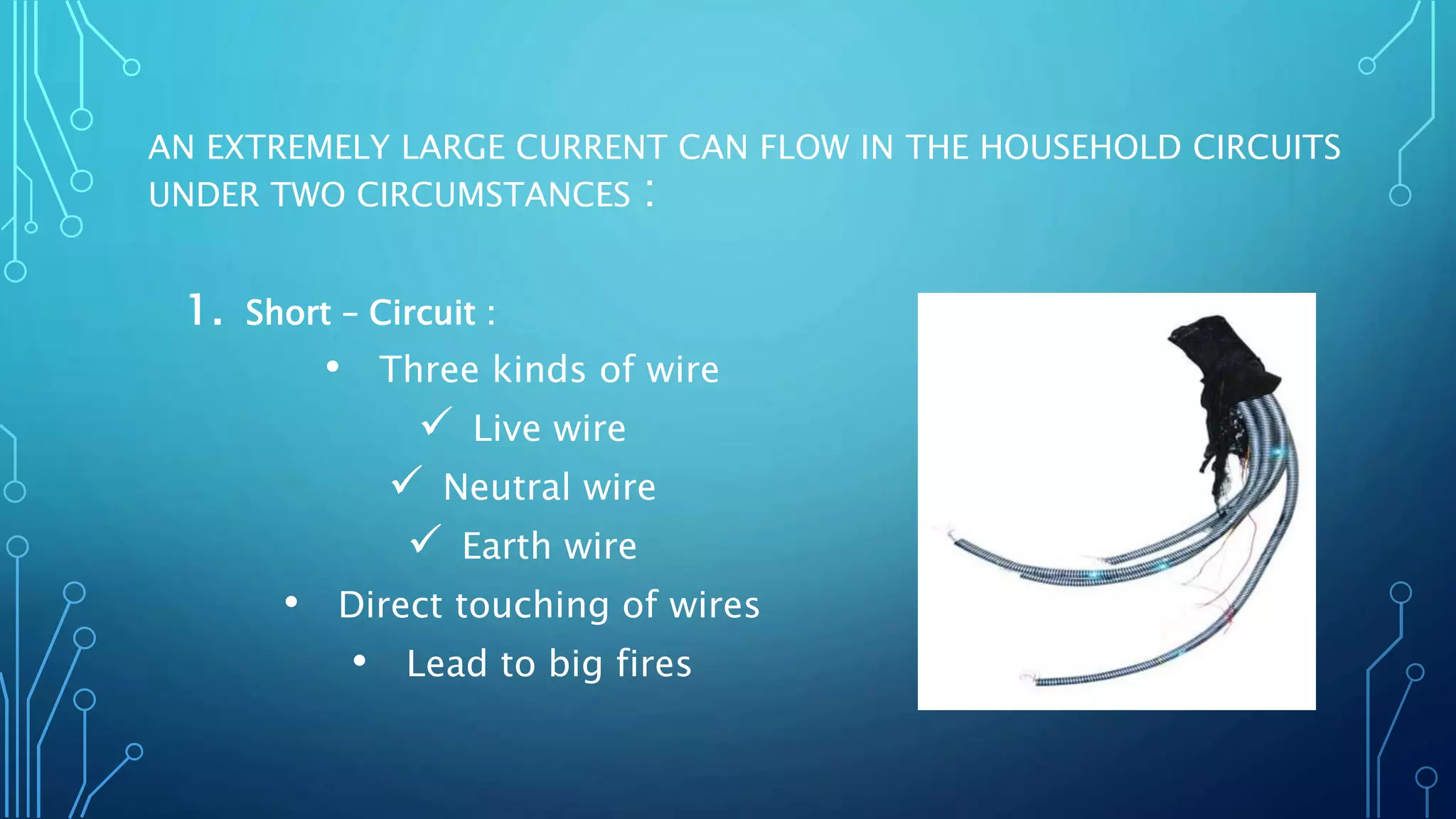 AN EXTREMELY LARGE CURRENT CAN FLOW IN THE HOUSEHOLD CIRCUITS UNDER TWO CIRCUMSTANCES :

1. Short – Circuit :

• Three kinds of wire

✓ Live wire

✓ Neutral wire

✓ Earth wire

• Direct touching of wires

• Lead to big fires